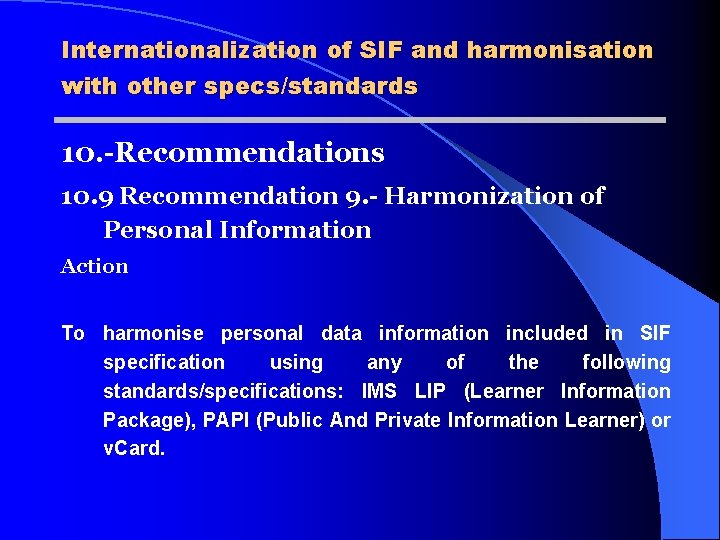 Internationalization of SIF and harmonisation with other specs/standards

10.-Recommendations

10.9 Recommendation 9.- Harmonization of Personal Information

Action

To harmonise personal data information included in SIF specification using any of the following standards/specifications: IMS LIP (Learner Information Package), PAPI (Public And Private Information Learner) or vCard.